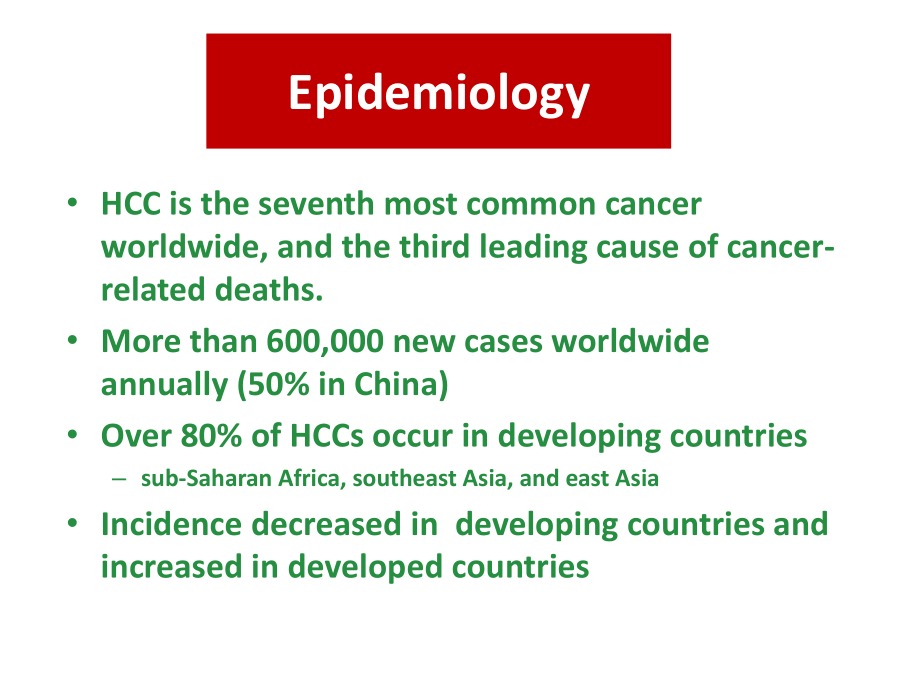 Epidemiology

• HCC is the seventh most common cancer worldwide, and the third leading cause of cancer-related deaths.
• More than 600,000 new cases worldwide annually (50% in China)
• Over 80% of HCCs occur in developing countries
– sub-Saharan Africa, southeast Asia, and east Asia
• Incidence decreased in developing countries and increased in developed countries